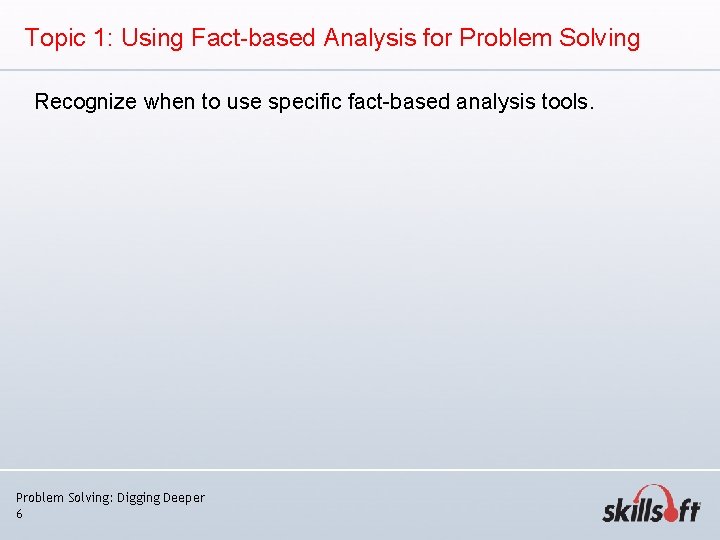 Topic 1: Using Fact-based Analysis for Problem Solving

Recognize when to use specific fact-based analysis tools.

Problem Solving: Digging Deeper
6

skillsoft